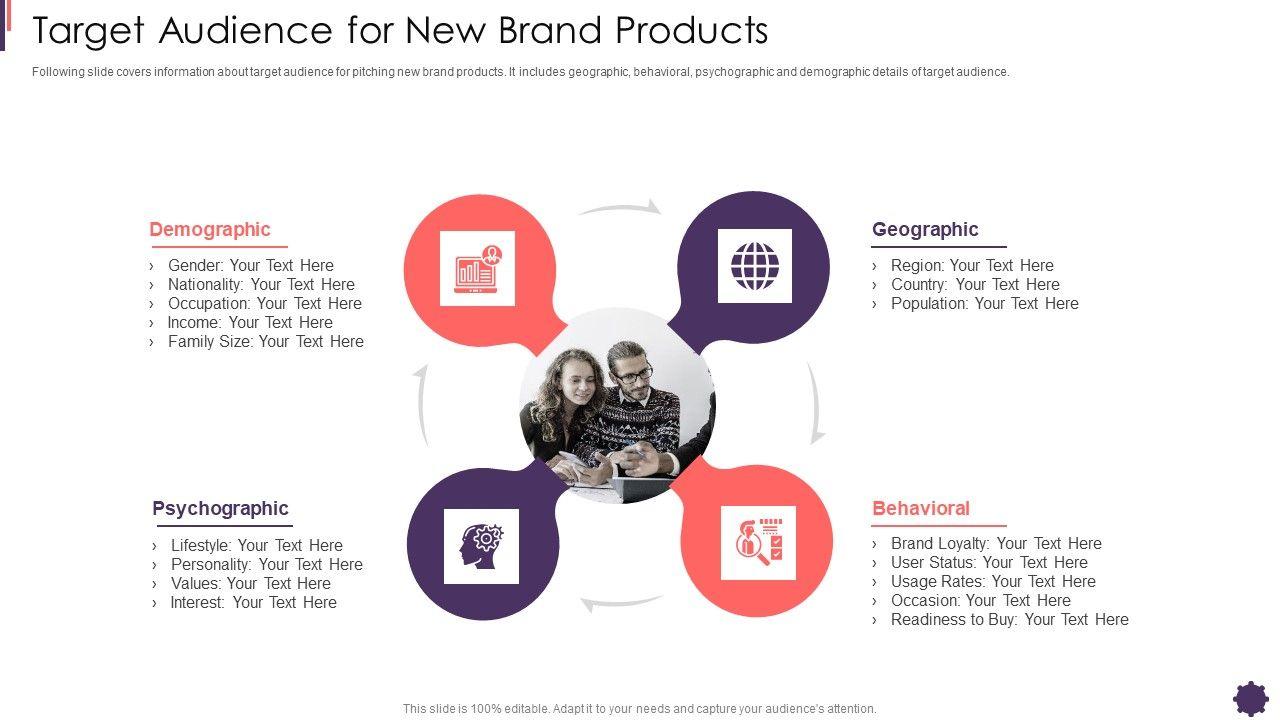 Target Audience for New Brand Products

Following slide covers information about target audience for pitching new brand products. It includes geographic, behavioral, psychographic and demographic details of target audience.

Demographic

› Gender: Your Text Here
› Nationality: Your Text Here
› Occupation: Your Text Here
› Income: Your Text Here
› Family Size: Your Text Here

Geographic

› Region: Your Text Here
› Country: Your Text Here
› Population: Your Text Here

Psychographic

› Lifestyle: Your Text Here
› Personality: Your Text Here
› Values: Your Text Here
› Interest: Your Text Here

Behavioral

› Brand Loyalty: Your Text Here
› User Status: Your Text Here
› Usage Rates: Your Text Here
› Occasion: Your Text Here
› Readiness to Buy: Your Text Here

This slide is 100% editable. Adapt it to your needs and capture your audience's attention.